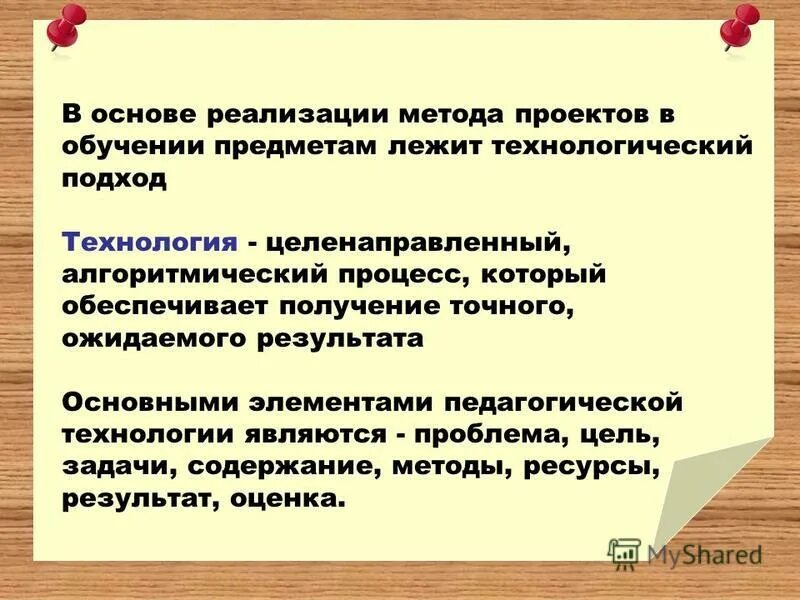 В основе реализации метода проектов в обучении предметам лежит технологический подход

Технология - целенаправленный, алгоритмический процесс, который обеспечивает получение точного, ожидаемого результата

Основными элементами педагогической технологии являются - проблема, цель, задачи, содержание, методы, ресурсы, результат, оценка.

MyShared